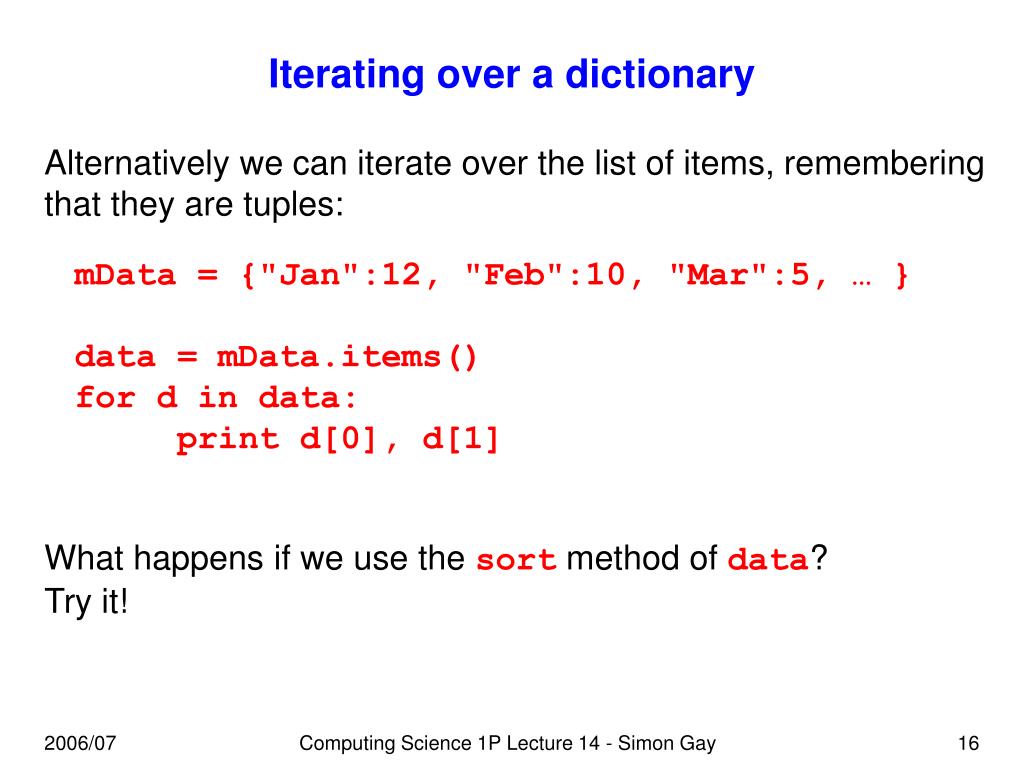 Iterating over a dictionary

Alternatively we can iterate over the list of items, remembering that they are tuples:

mData = {"Jan":12, "Feb":10, "Mar":5, … }

data = mData.items()
for d in data:
     print d[0], d[1]

What happens if we use the sort method of data?
Try it!

2006/07

Computing Science 1P Lecture 14 - Simon Gay

16